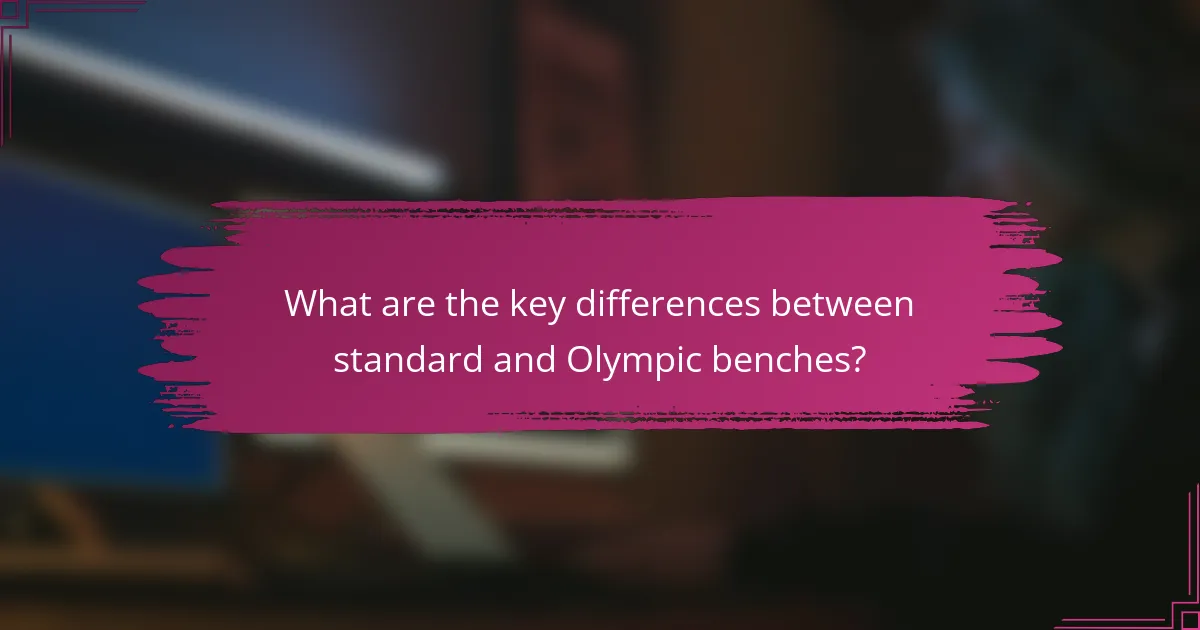 What are the key differences between standard and Olympic benches?